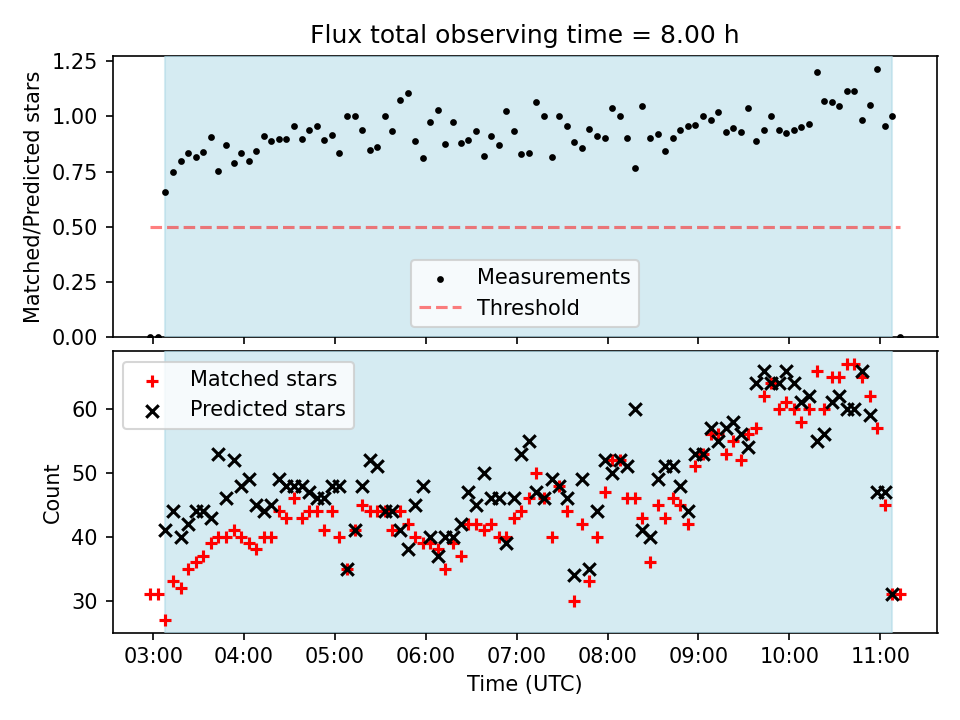 Flux total observing time = 8.00 h

Matched/Predicted stars

1.25
1.00
0.75
0.50
0.25
0.00

Measurements
Threshold

Matched stars
Predicted stars

Count

60
50
40
30

03:00 04:00 05:00 06:00 07:00 08:00 09:00 10:00 11:00

Time (UTC)